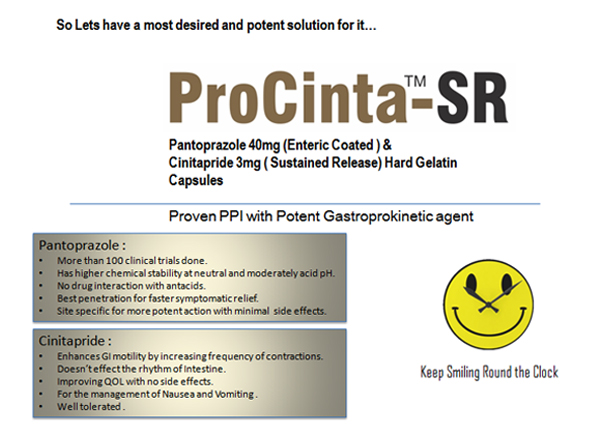 So Lets have a most desired and potent solution for it...

ProCinta™-SR

Pantoprazole 40mg (Enteric Coated ) & Cinitapride 3mg ( Sustained Release) Hard Gelatin Capsules

Proven PPI with Potent Gastroprokinetic agent

Pantoprazole :
• More than 100 clinical trials done.
• Has higher chemical stability at neutral and moderately acid pH.
• No drug interaction with antacids.
• Best penetration for faster symptomatic relief.
• Site specific for more potent action with minimal side effects.

Cinitapride :
• Enhances GI motility by increasing frequency of contractions.
• Doesn't effect the rhythm of Intestine.
• Improving QOL with no side effects.
• For the management of Nausea and Vomiting .
• Well tolerated .

Keep Smiling Round the Clock